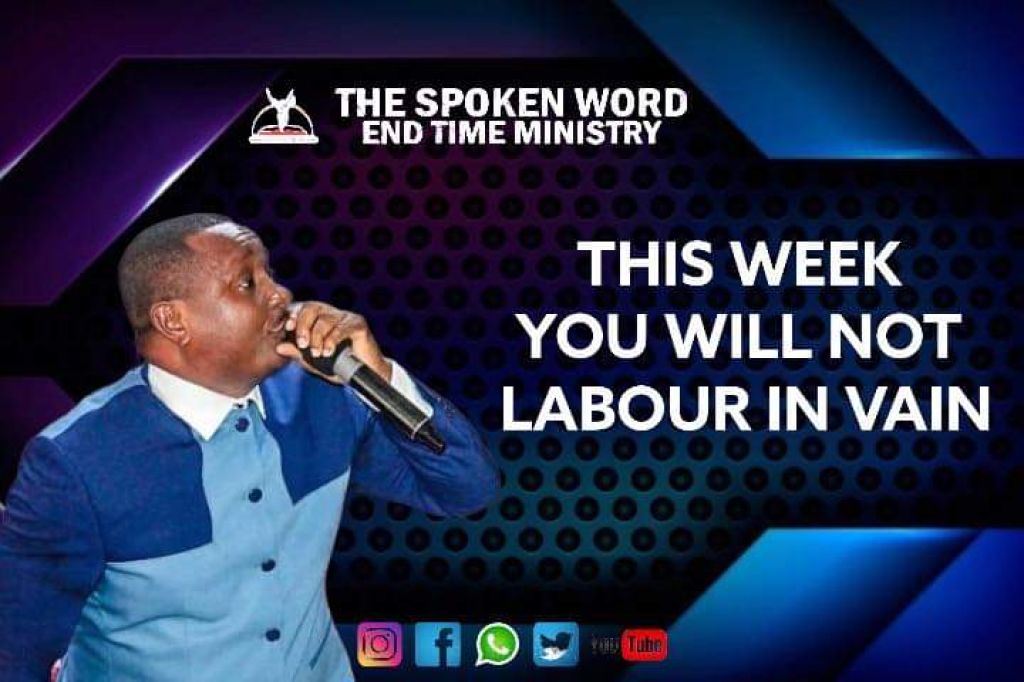 THE SPOKEN WORD
END TIME MINISTRY

THIS WEEK
YOU WILL NOT
LABOUR IN VAIN

You Tube